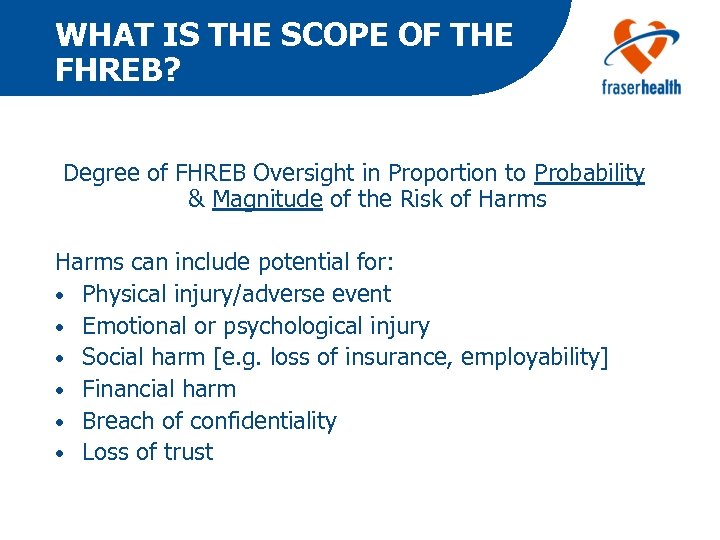 WHAT IS THE SCOPE OF THE FHREB?

fraserhealth

Degree of FHREB Oversight in Proportion to Probability & Magnitude of the Risk of Harms

Harms can include potential for:
• Physical injury/adverse event
• Emotional or psychological injury
• Social harm [e.g. loss of insurance, employability]
• Financial harm
• Breach of confidentiality
• Loss of trust